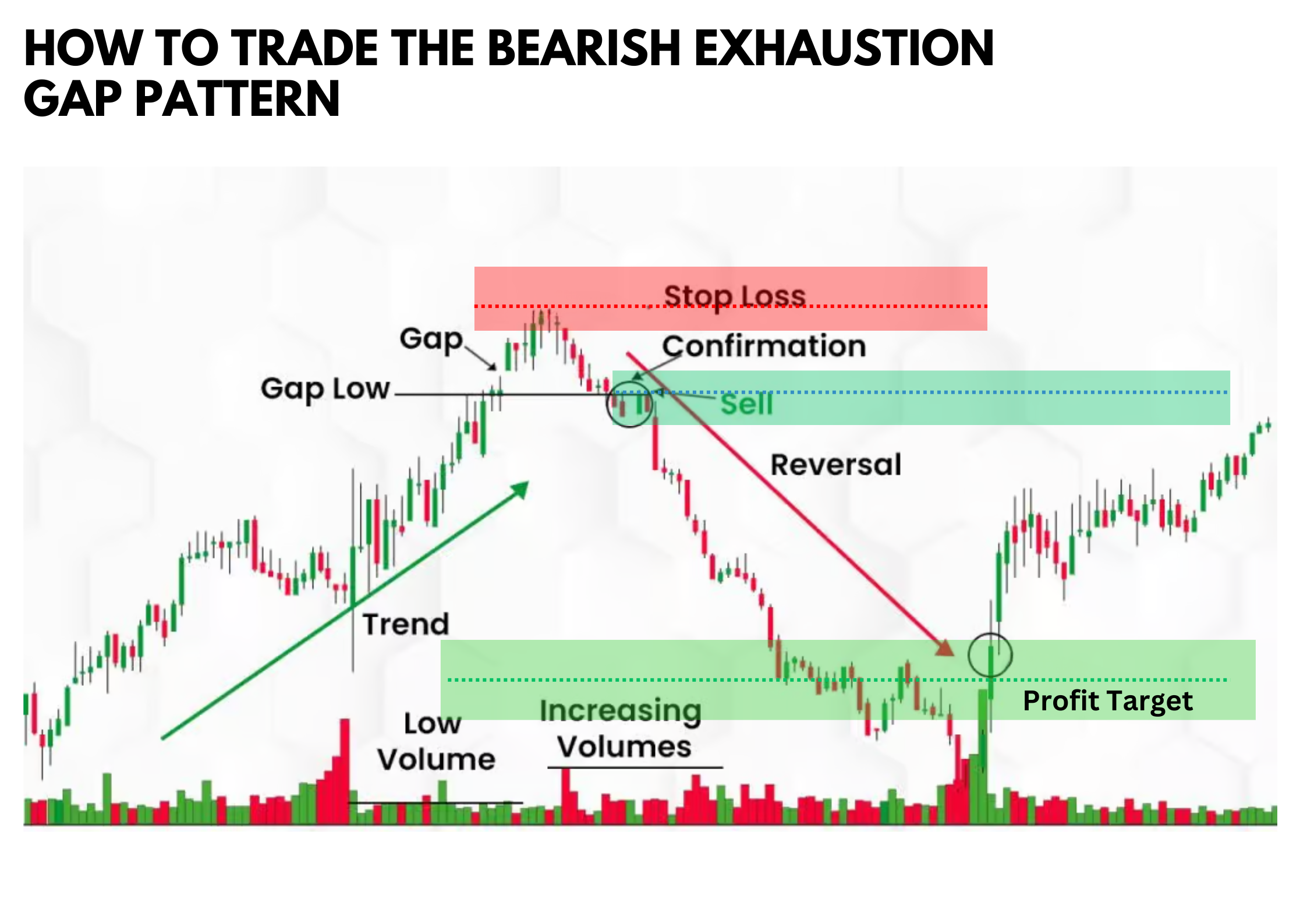 HOW TO TRADE THE BEARISH EXHAUSTION GAP PATTERN

Stop Loss

Gap

Confirmation

Gap Low

Sell

Reversal

Trend

Profit Target

Low Volume

Increasing Volumes